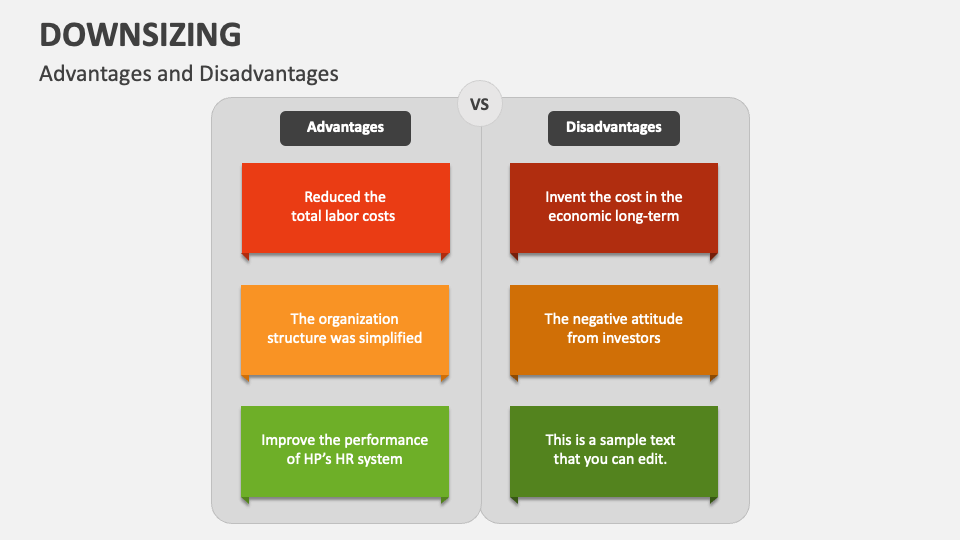 DOWNSIZING

Advantages and Disadvantages

VS

Advantages

Reduced the total labor costs

The organization structure was simplified

Improve the performance of HP's HR system

Disadvantages

Invent the cost in the economic long-term

The negative attitude from investors

This is a sample text that you can edit.